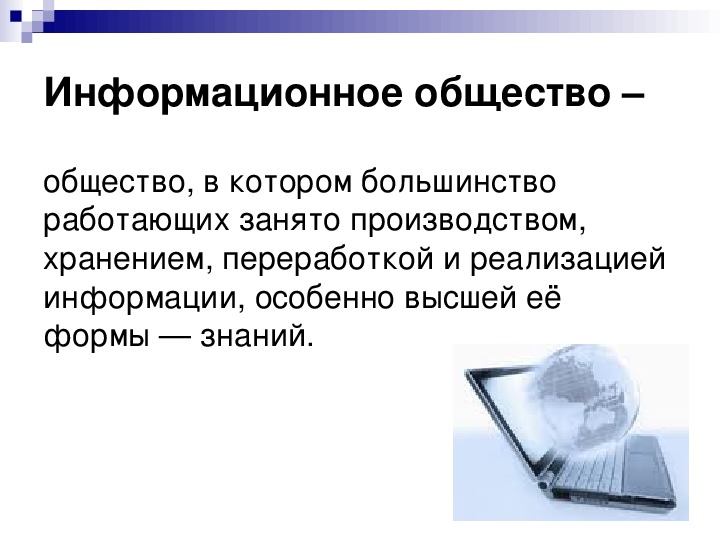 Информационное общество –

общество, в котором большинство работающих занято производством, хранением, переработкой и реализацией информации, особенно высшей её формы — знаний.